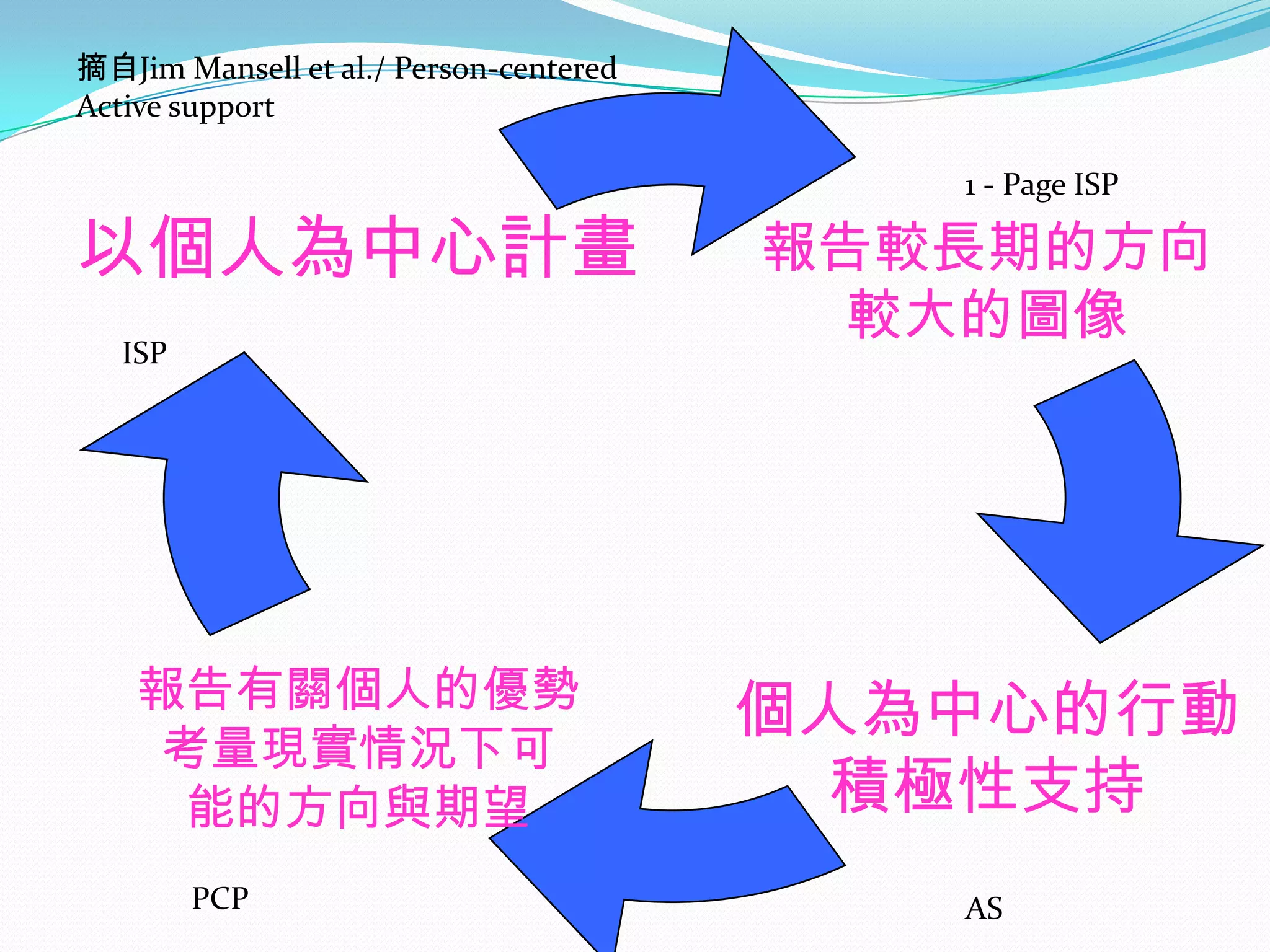 摘自Jim Mansell et al./ Person-centered Active support

以個人為中心計畫

1 - Page ISP

報告較長期的方向
較大的圖像

ISP

報告有關個人的優勢
考量現實情況下可
能的方向與期望

個人為中心的行動
積極性支持

PCP

AS